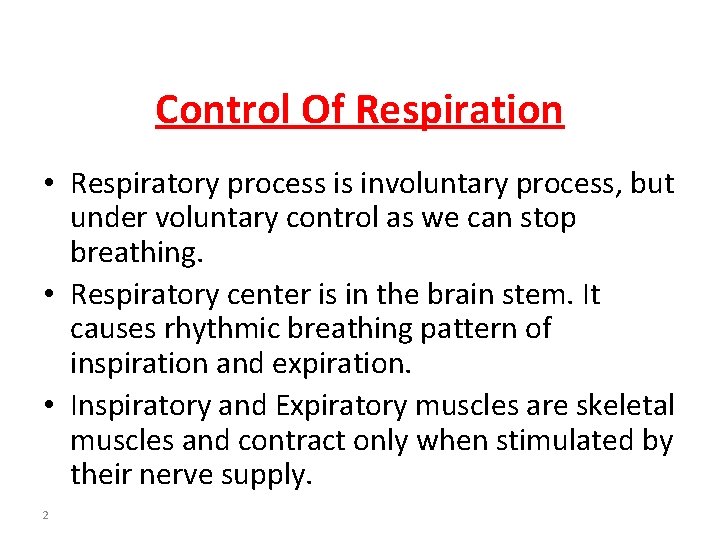 Control Of Respiration

• Respiratory process is involuntary process, but under voluntary control as we can stop breathing.

• Respiratory center is in the brain stem. It causes rhythmic breathing pattern of inspiration and expiration.

• Inspiratory and Expiratory muscles are skeletal muscles and contract only when stimulated by their nerve supply.

2